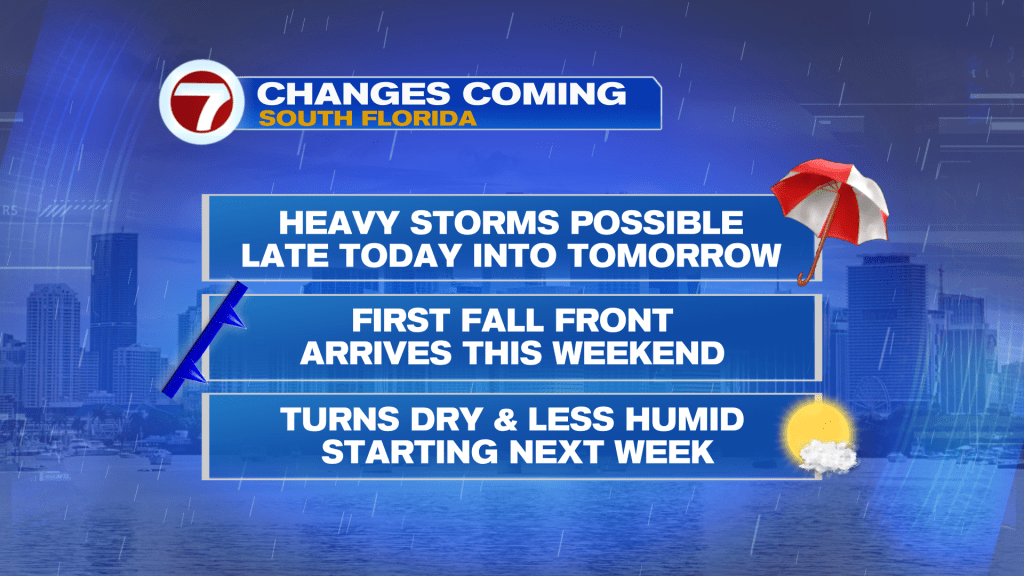 7

CHANGES COMING
SOUTH FLORIDA

HEAVY STORMS POSSIBLE LATE TODAY INTO TOMORROW

FIRST FALL FRONT ARRIVES THIS WEEKEND

TURNS DRY & LESS HUMID STARTING NEXT WEEK